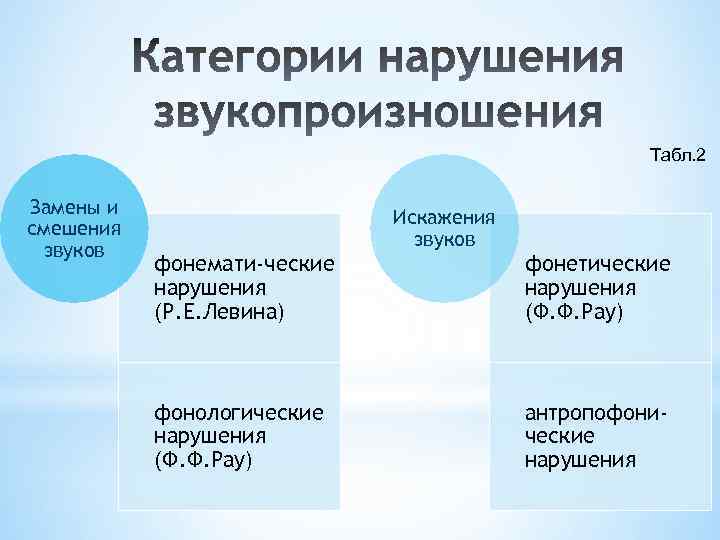 Категории нарушения звукопроизношения

Табл.2

Замены и смешения звуков

фонемати-ческие нарушения (Р.Е.Левина)

фонологические нарушения (Ф.Ф.Рау)

Искажения звуков

фонетические нарушения (Ф.Ф.Рау)

антропофонические нарушения